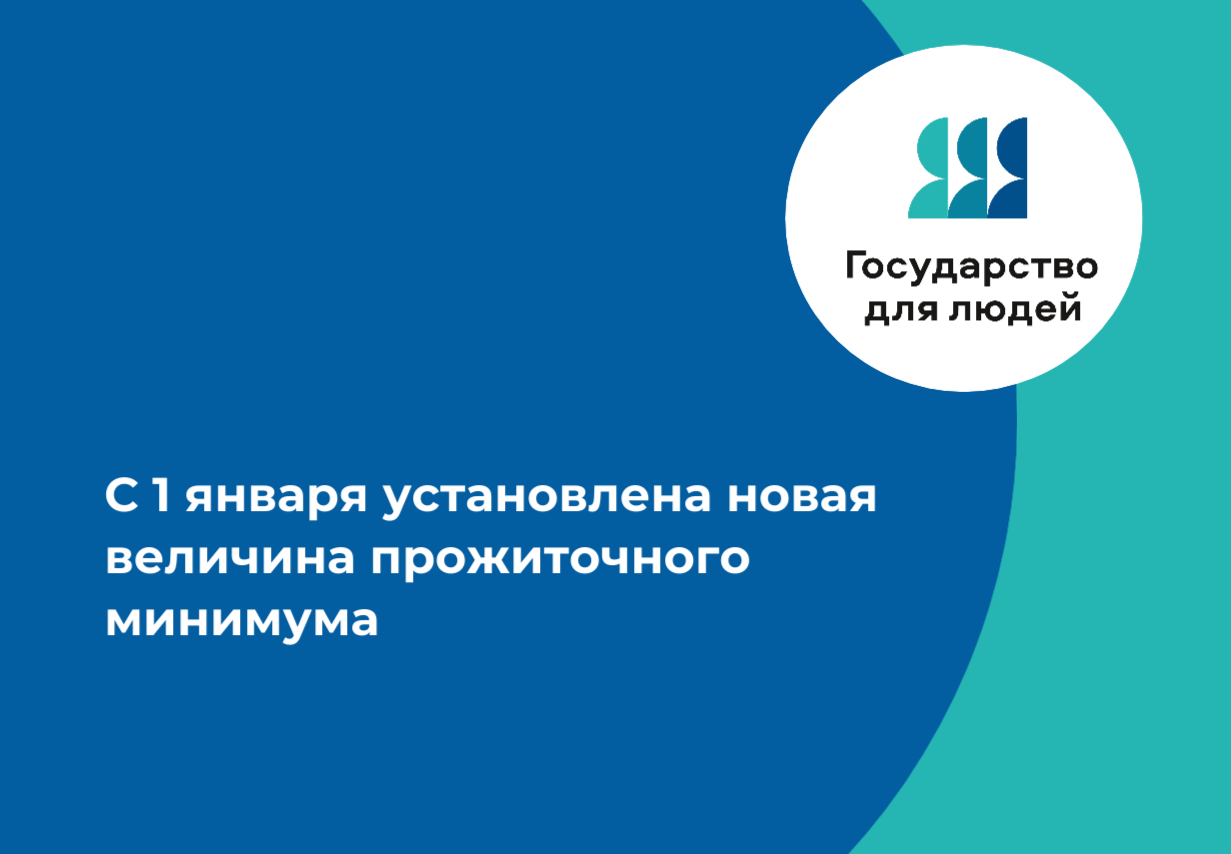 Государство для людей

С 1 января установлена новая величина прожиточного минимума